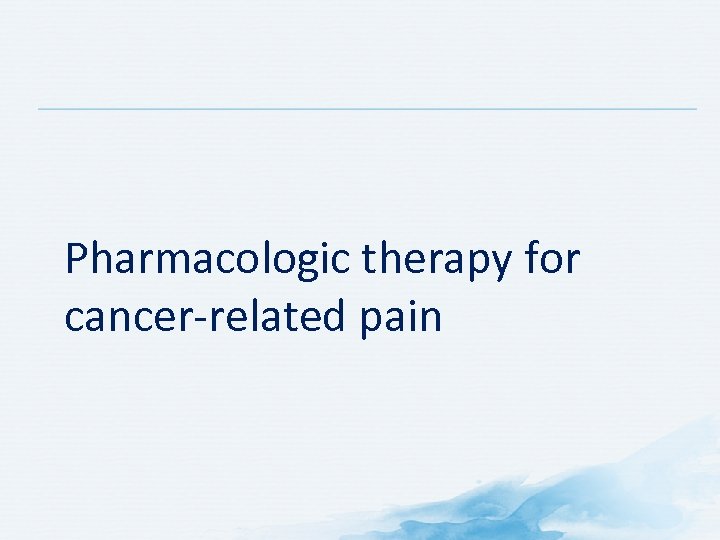 Pharmacologic therapy for cancer-related pain